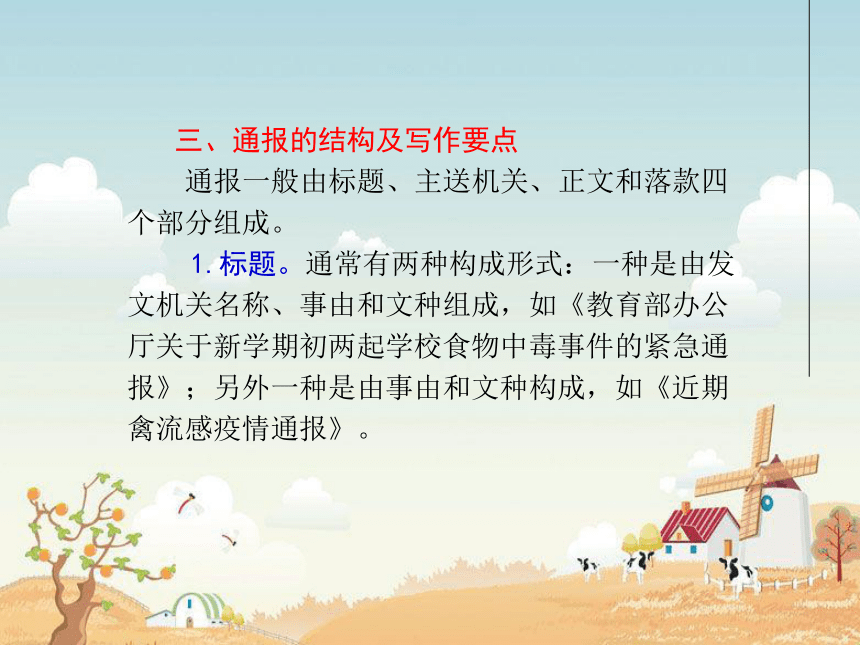 三、通报的结构及写作要点

通报一般由标题、主送机关、正文和落款四个部分组成。

1. 标题。通常有两种构成形式：一种是由发文机关名称、事由和文种组成，如《教育部办公厅关于新学期初两起学校食物中毒事件的紧急通报》；另外一种是由事由和文种构成，如《近期禽流感疫情通报》。